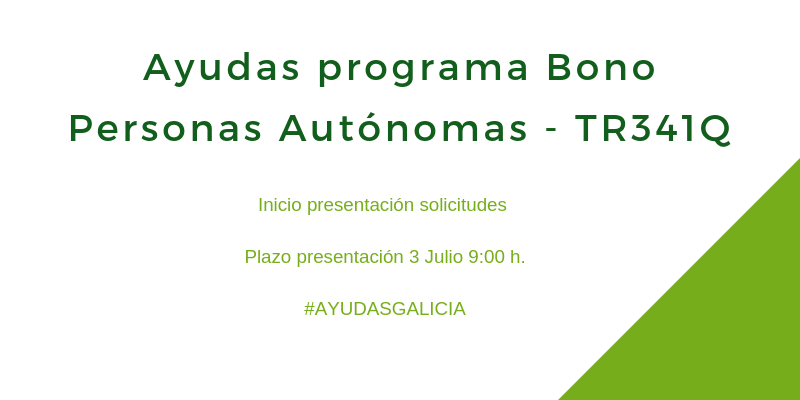 Ayudas programa Bono Personas Autónomas - TR341Q

Inicio presentación solicitudes

Plazo presentación 3 Julio 9:00 h.

#AYUDASGALICIA